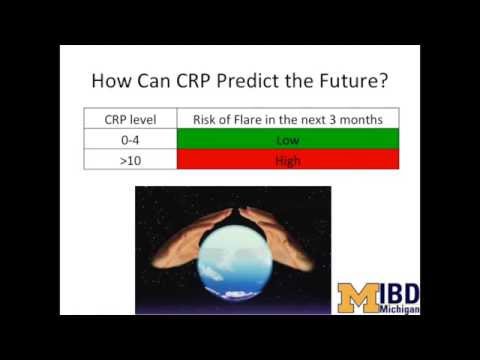 How Can CRP Predict the Future?

| CRP level | Risk of Flare in the next 3 months |
|---|---|
| 0-4 | Low |
| >10 | High |

M IBD Michigan